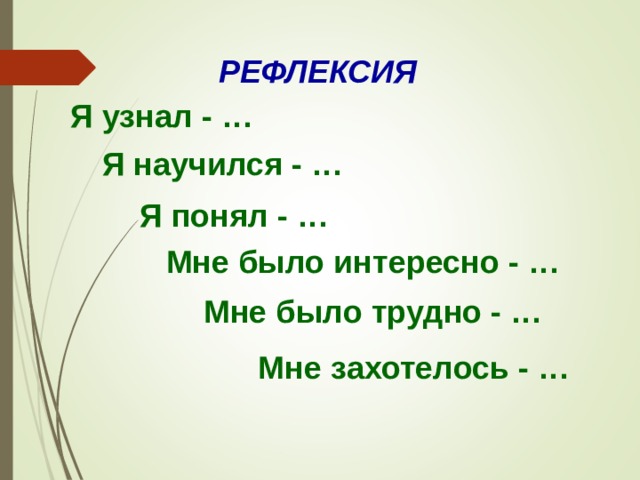 РЕФЛЕКСИЯ

Я узнал - …

Я научился - …

Я понял - …

Мне было интересно - …

Мне было трудно - …

Мне захотелось - …